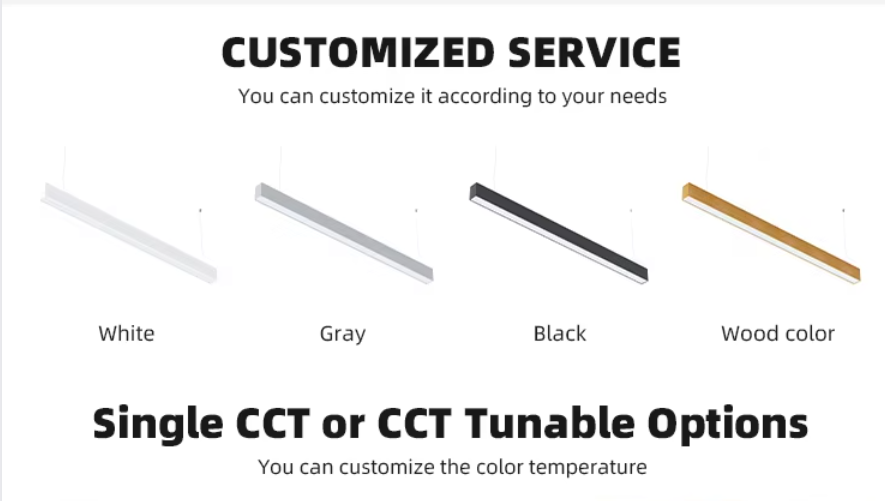 CUSTOMIZED SERVICE

You can customize it according to your needs

White

Gray

Black

Wood color

Single CCT or CCT Tunable Options

You can customize the color temperature